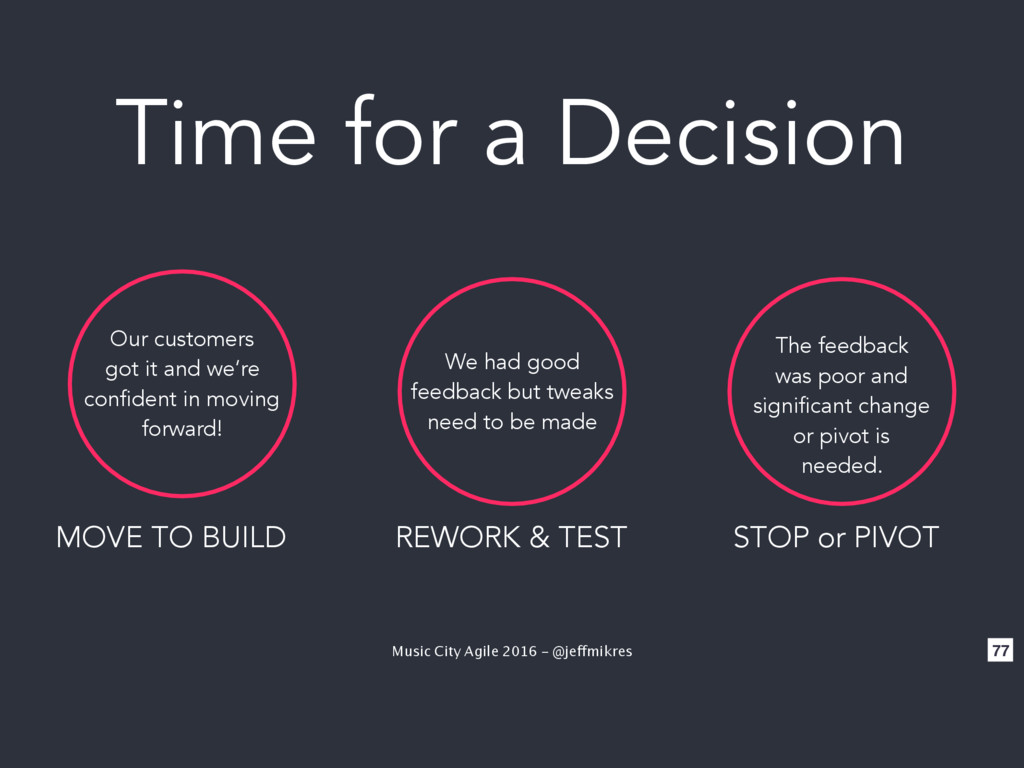 Time for a Decision

Our customers got it and we're confident in moving forward!

MOVE TO BUILD

We had good feedback but tweaks need to be made

REWORK & TEST

The feedback was poor and significant change or pivot is needed.

STOP or PIVOT

Music City Agile 2016 - @jeffmikres

77